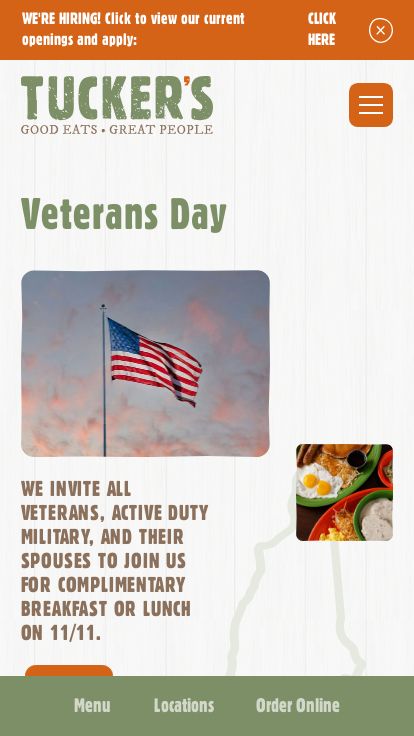 WE'RE HIRING! Click to view our current openings and apply:

CLICK HERE

TUCKER'S
GOOD EATS • GREAT PEOPLE

Veterans Day

WE INVITE ALL VETERANS, ACTIVE DUTY MILITARY, AND THEIR SPOUSES TO JOIN US FOR COMPLIMENTARY BREAKFAST OR LUNCH ON 11/11.

Menu Locations Order Online